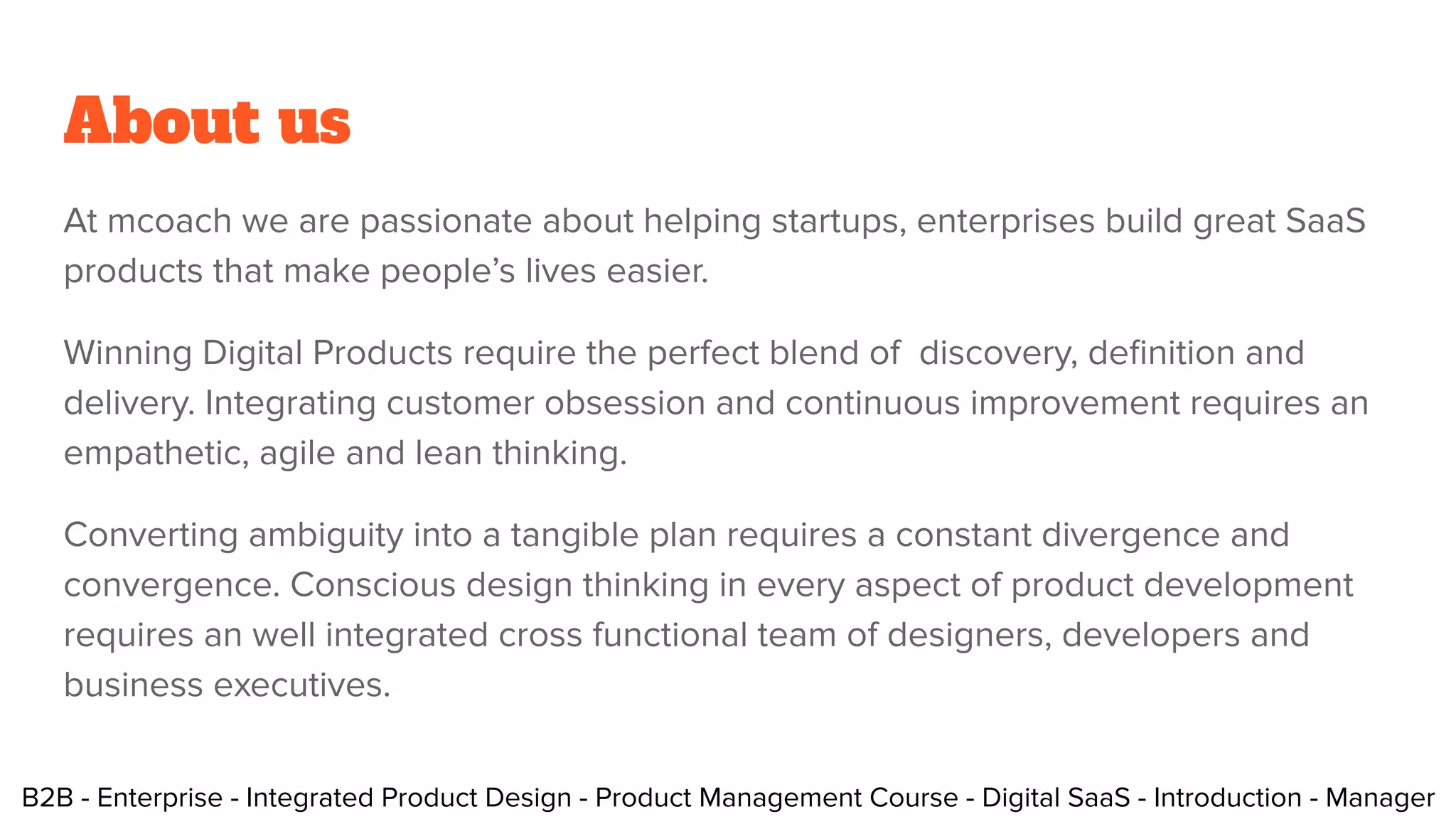 About us

At mcoach we are passionate about helping startups, enterprises build great SaaS products that make people's lives easier.

Winning Digital Products require the perfect blend of  discovery, definition and delivery. Integrating customer obsession and continuous improvement requires an empathetic, agile and lean thinking.

Converting ambiguity into a tangible plan requires a constant divergence and convergence. Conscious design thinking in every aspect of product development requires an well integrated cross functional team of designers, developers and business executives.

B2B - Enterprise - Integrated Product Design - Product Management Course - Digital SaaS - Introduction - Manager